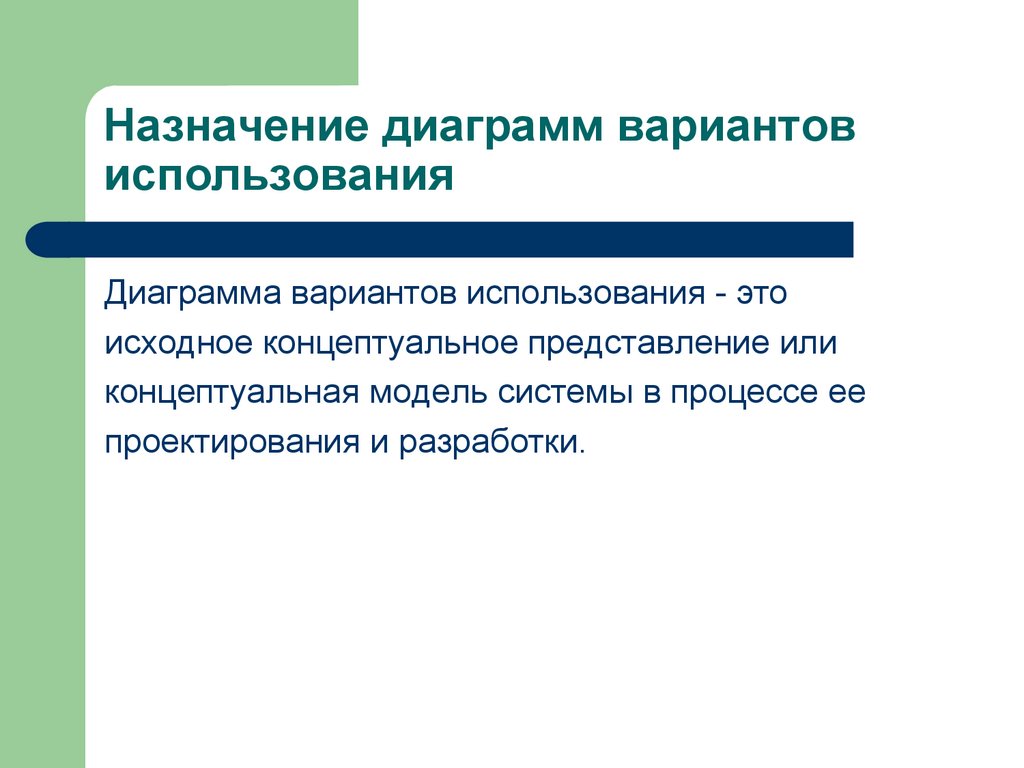 Назначение диаграмм вариантов использования

Диаграмма вариантов использования - это исходное концептуальное представление или концептуальная модель системы в процессе ее проектирования и разработки.